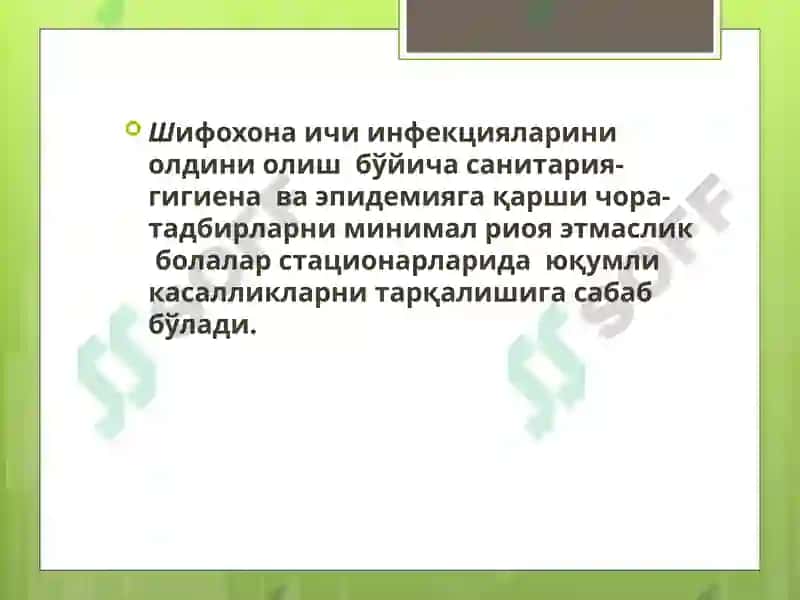 Шифохона ичи инфекцияларини олдини олиш бўйича санитария-гигиена ва эпидемияга қарши чора-тадбирларни минимал риоя этмаслик болалар стационарларида юқумли касалликларни тарқалишига сабаб бўлади.

SOFF SOFF